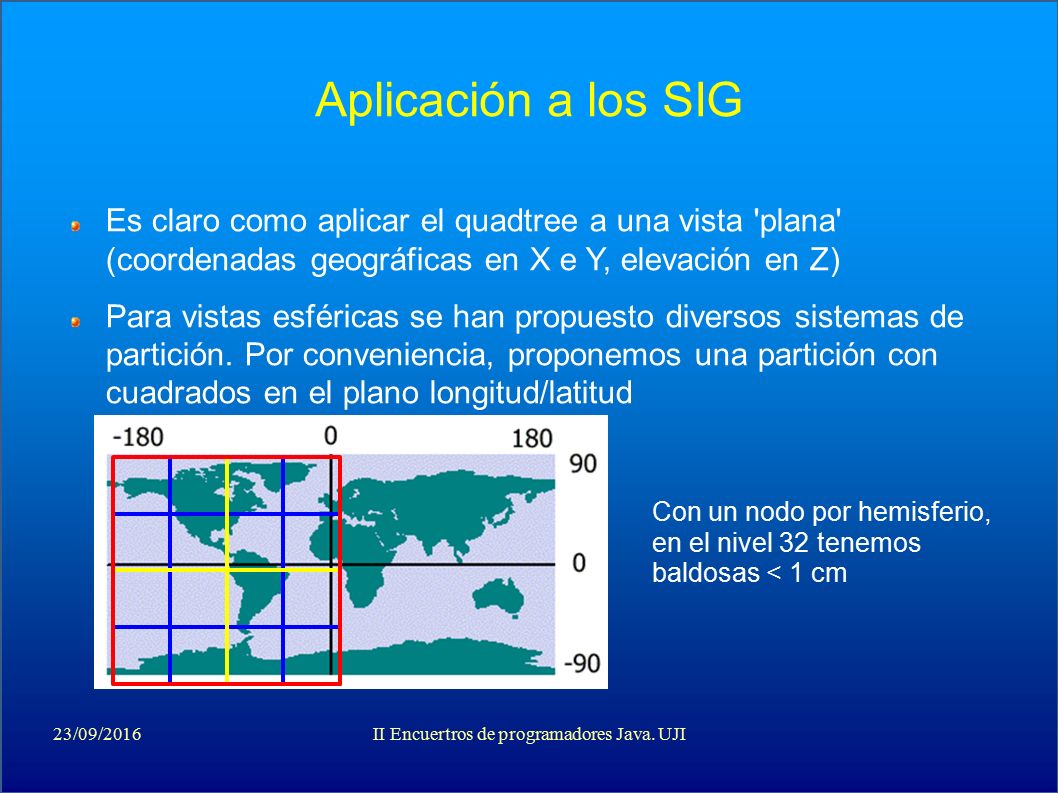 Aplicación a los SIG

Es claro como aplicar el quadtree a una vista 'plana' (coordenadas geográficas en X e Y, elevación en Z)

Para vistas esféricas se han propuesto diversos sistemas de partición. Por conveniencia, proponemos una partición con cuadrados en el plano longitud/latitud

-180
0
180
90
0
-90

Con un nodo por hemisferio, en el nivel 32 tenemos baldosas < 1 cm

23/09/2016

II Encuertros de programadores Java. UJI